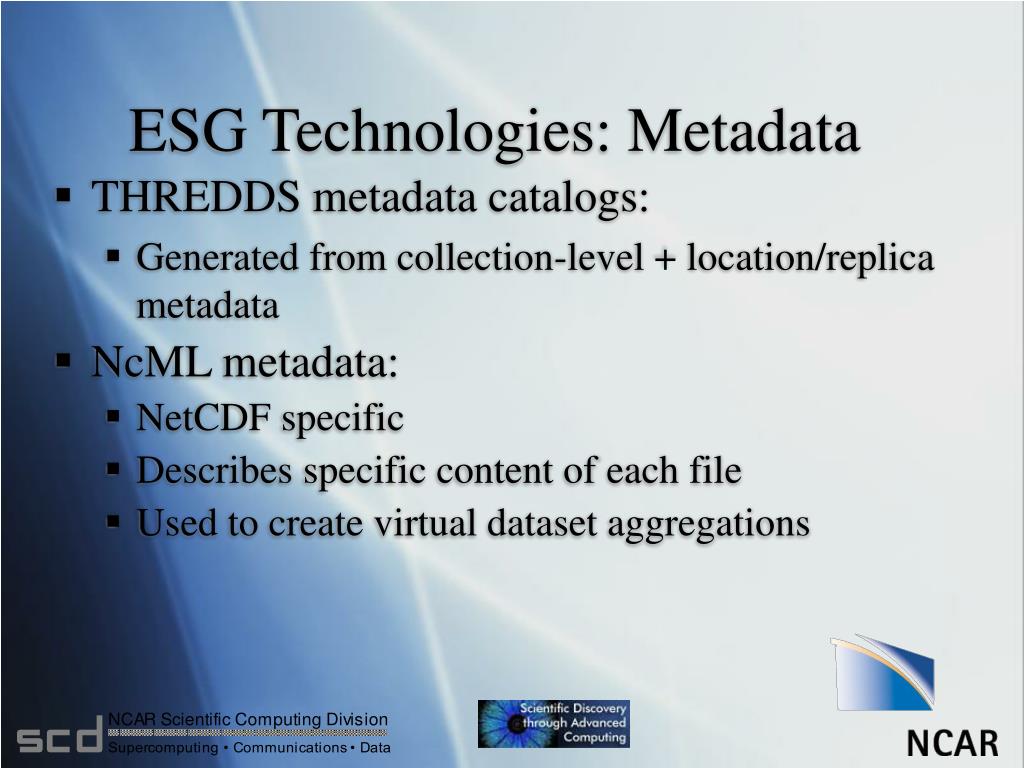 ESG Technologies: Metadata

▪ THREDDS metadata catalogs:
  ▪ Generated from collection-level + location/replica metadata
▪ NcML metadata:
  ▪ NetCDF specific
  ▪ Describes specific content of each file
  ▪ Used to create virtual dataset aggregations

scd NCAR Scientific Computing Division
Supercomputing • Communications • Data

Scientific Discovery through Advanced Computing

NCAR